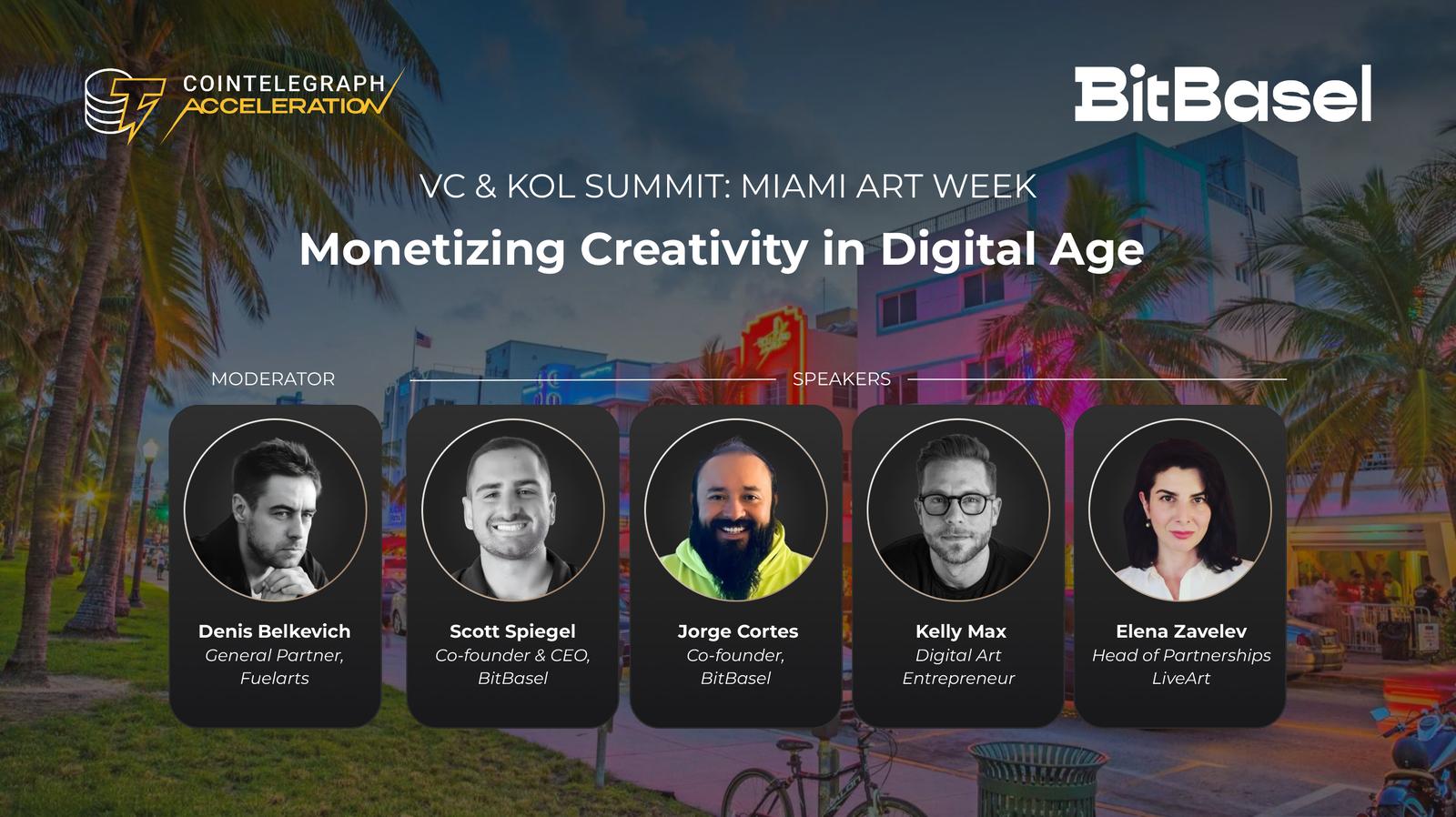 COINTELEGRAPH ACCELERATION

BitBasel

VC & KOL SUMMIT: MIAMI ART WEEK

Monetizing Creativity in Digital Age

MODERATOR

SPEAKERS

Denis Belkevich
General Partner, Fuelarts

Scott Spiegel
Co-founder & CEO, BitBasel

Jorge Cortes
Co-founder, BitBasel

Kelly Max
Digital Art Entrepreneur

Elena Zavelev
Head of Partnerships LiveArt